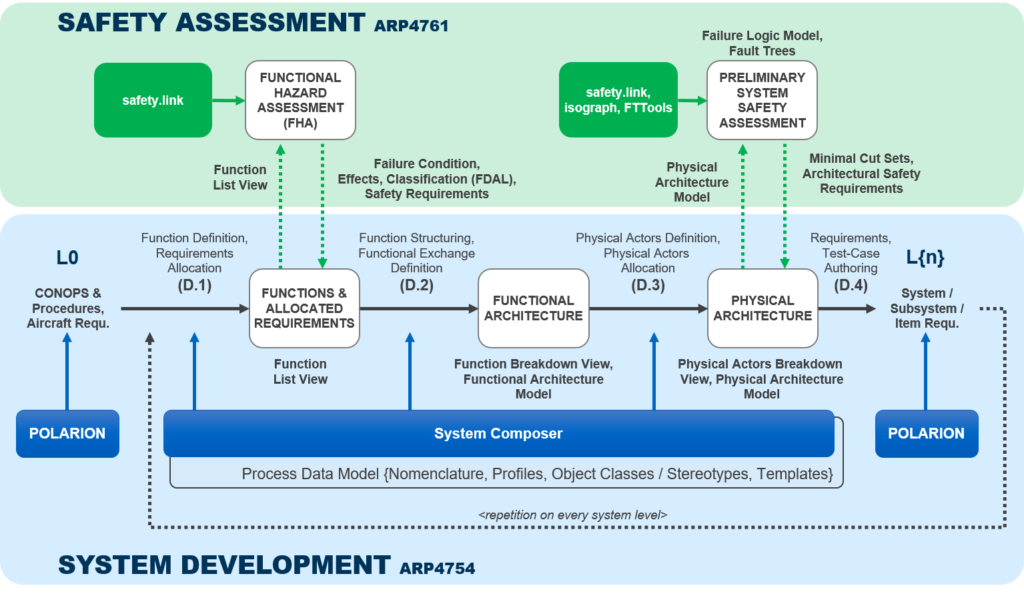 SAFETY ASSESSMENT ARP4761

safety.link

FUNCTIONAL HAZARD ASSESSMENT (FHA)

Failure Logic Model, Fault Trees

safety.link, isograph, FTTools

PRELIMINARY SYSTEM SAFETY ASSESSMENT

Function List View

Failure Condition, Effects, Classification (FDAL), Safety Requirements

Physical Architecture Model

Minimal Cut Sets, Architectural Safety Requirements

L0

CONOPS & Procedures, Aircraft Requ.

Function Definition, Requirements Allocation (D.1)

FUNCTIONS & ALLOCATED REQUIREMENTS

Function Structuring, Functional Exchange Definition (D.2)

FUNCTIONAL ARCHITECTURE

Physical Actors Definition, Physical Actors Allocation (D.3)

PHYSICAL ARCHITECTURE

Requirements, Test-Case Authoring (D.4)

L{n}

System / Subsystem / Item Requ.

Function List View

Function Breakdown View, Functional Architecture Model

Physical Actors Breakdown View, Physical Architecture Model

POLARION

System Composer

POLARION

Process Data Model {Nomenclature, Profiles, Object Classes / Stereotypes, Templates}

<repetition on every system level>

SYSTEM DEVELOPMENT ARP4754